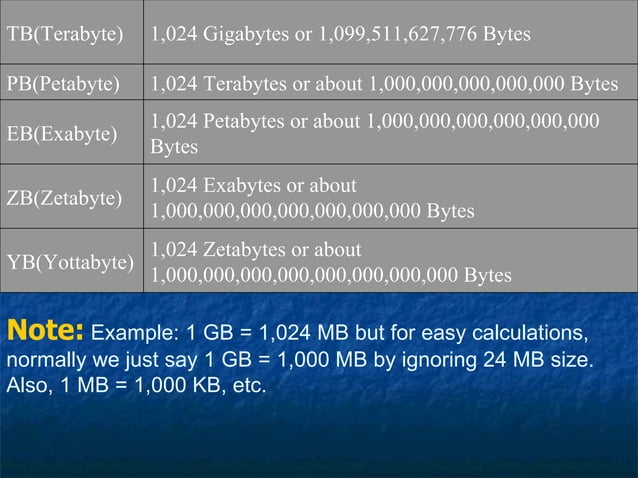 | | |
|---|---|
| TB(Terabyte) | 1,024 Gigabytes or 1,099,511,627,776 Bytes |
| PB(Petabyte) | 1,024 Terabytes or about 1,000,000,000,000,000 Bytes |
| EB(Exabyte) | 1,024 Petabytes or about 1,000,000,000,000,000,000 Bytes |
| ZB(Zetabyte) | 1,024 Exabytes or about 1,000,000,000,000,000,000,000 Bytes |
| YB(Yottabyte) | 1,024 Zetabytes or about 1,000,000,000,000,000,000,000,000 Bytes |

Note: Example: 1 GB = 1,024 MB but for easy calculations, normally we just say 1 GB = 1,000 MB by ignoring 24 MB size. Also, 1 MB = 1,000 KB, etc.